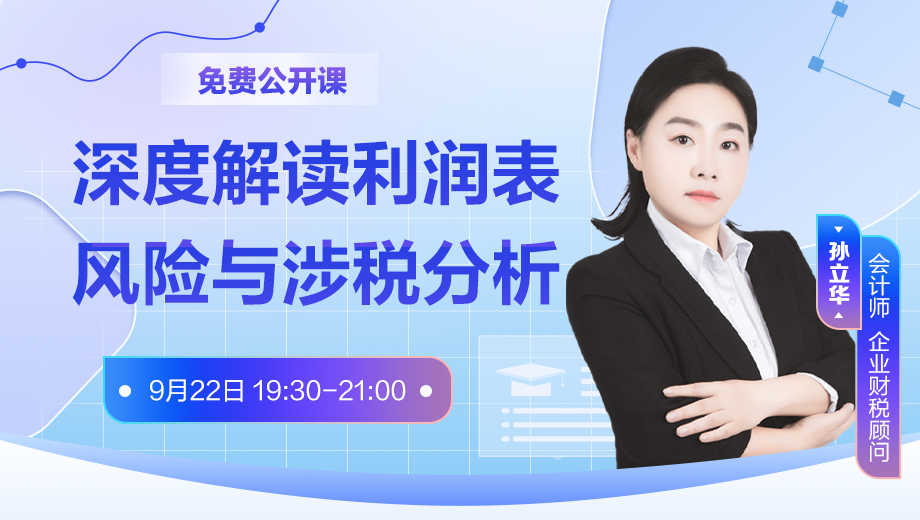 免费公开课

深度解读利润表
风险与涉税分析

9月22日 19:30-21:00

孙立华

会计师
企业财税顾问